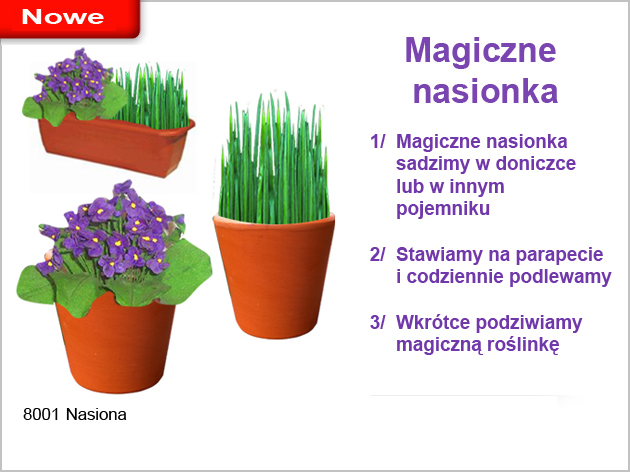 Nowe

Magiczne nasionka

1/ Magiczne nasionka sadzimy w doniczce lub w innym pojemniku

2/ Stawiamy na parapecie i codziennie podlewamy

3/ Wkrótce podziwiamy magiczną roślinkę

8001 Nasiona